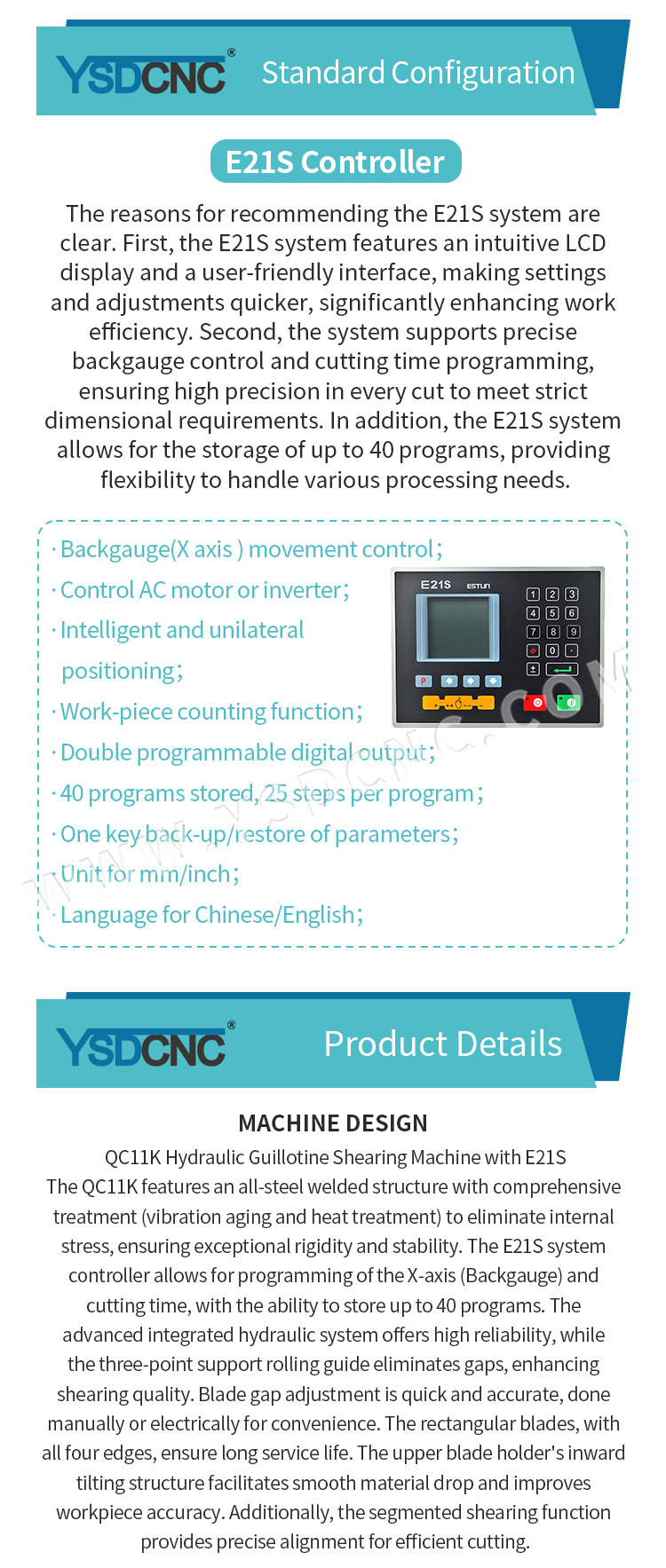 YSDCNC®

Standard Configuration

E21S Controller

The reasons for recommending the E21S system are clear. First, the E21S system features an intuitive LCD display and a user-friendly interface, making settings and adjustments quicker, significantly enhancing work efficiency. Second, the system supports precise backgauge control and cutting time programming, ensuring high precision in every cut to meet strict dimensional requirements. In addition, the E21S system allows for the storage of up to 40 programs, providing flexibility to handle various processing needs.

· Backgauge(X axis ) movement control;
· Control AC motor or inverter;
· Intelligent and unilateral positioning;
· Work-piece counting function;
· Double programmable digital output;
· 40 programs stored, 25 steps per program;
· One key back-up/restore of parameters;
· Unit for mm/inch;
· Language for Chinese/English;

E21S ESTUN
1 2 3
4 5 6
7 8 9
0 ·
±
P

www.ysdcnc.com

YSDCNC®

Product Details

MACHINE DESIGN

QC11K Hydraulic Guillotine Shearing Machine with E21S
The QC11K features an all-steel welded structure with comprehensive treatment (vibration aging and heat treatment) to eliminate internal stress, ensuring exceptional rigidity and stability. The E21S system controller allows for programming of the X-axis (Backgauge) and cutting time, with the ability to store up to 40 programs. The advanced integrated hydraulic system offers high reliability, while the three-point support rolling guide eliminates gaps, enhancing shearing quality. Blade gap adjustment is quick and accurate, done manually or electrically for convenience. The rectangular blades, with all four edges, ensure long service life. The upper blade holder's inward tilting structure facilitates smooth material drop and improves workpiece accuracy. Additionally, the segmented shearing function provides precise alignment for efficient cutting.